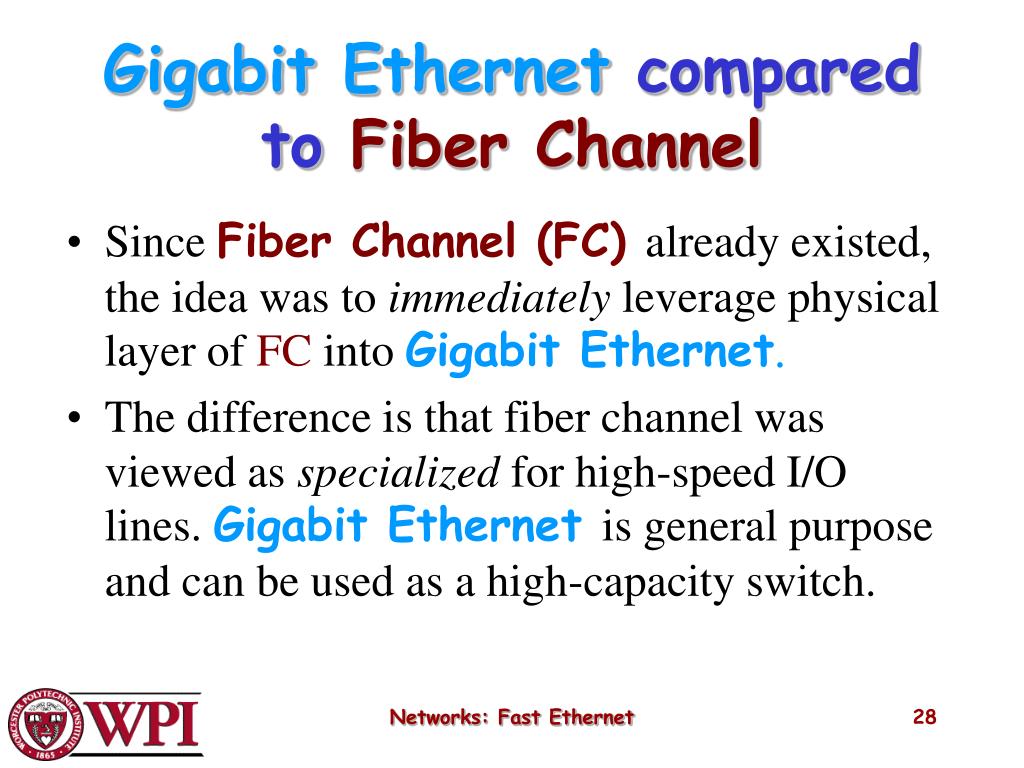 Gigabit Ethernet compared to Fiber Channel

• Since Fiber Channel (FC) already existed, the idea was to immediately leverage physical layer of FC into Gigabit Ethernet.

• The difference is that fiber channel was viewed as specialized for high-speed I/O lines. Gigabit Ethernet is general purpose and can be used as a high-capacity switch.

WORCESTER POLYTECHNIC INSTITUTE 1865 WPI

Networks: Fast Ethernet

28